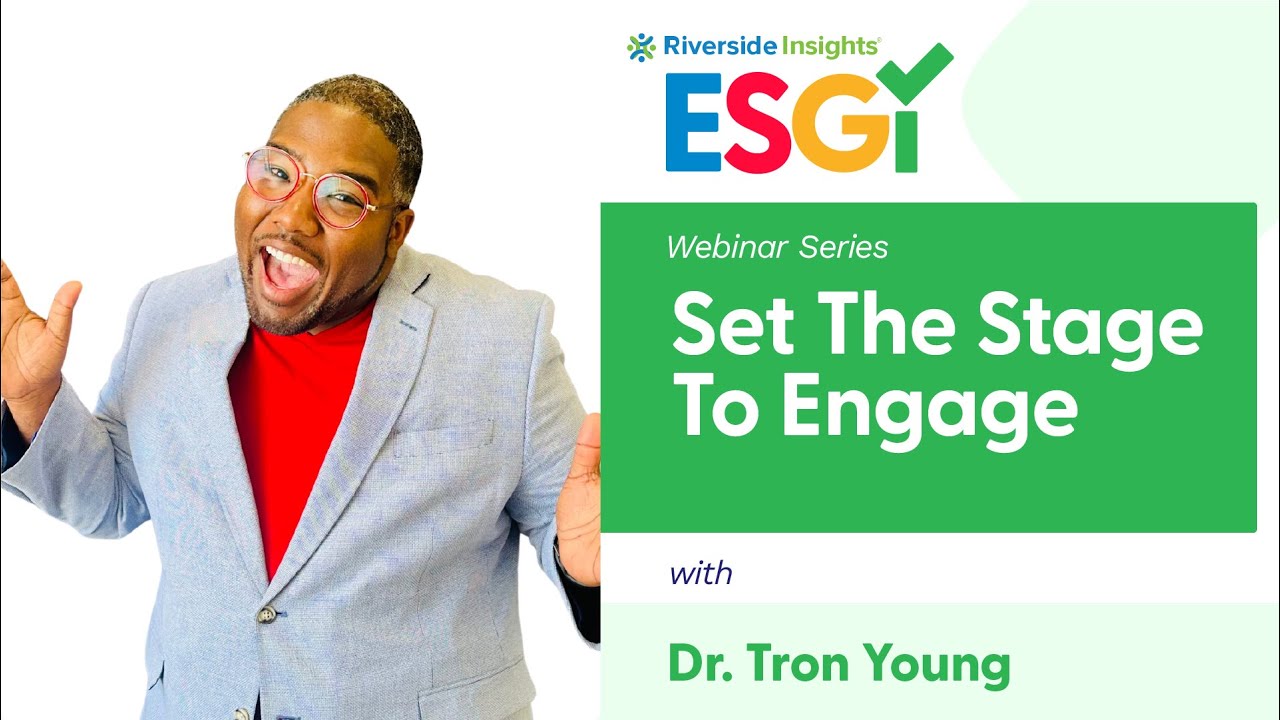 Riverside Insights®

ESGI

Webinar Series

Set The Stage To Engage

with

Dr. Tron Young